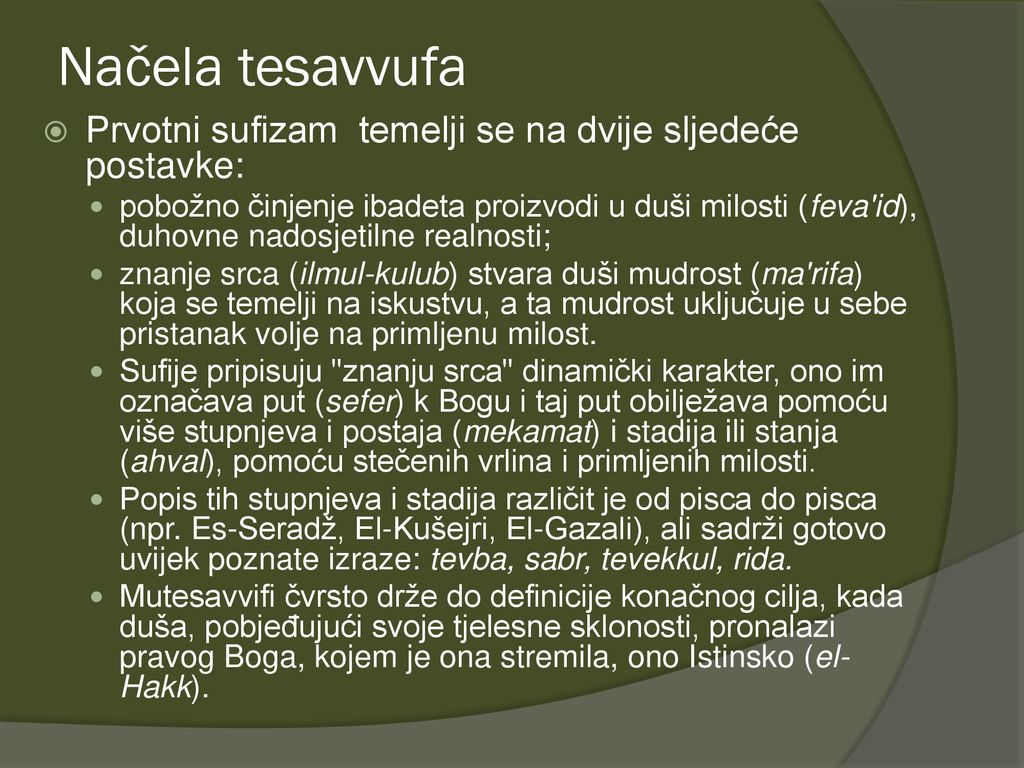 Načela tesavvufa

Prvotni sufizam temelji se na dvije sljedeće postavke:

pobožno činjenje ibadeta proizvodi u duši milosti (feva'id), duhovne nadosjetilne realnosti;

znanje srca (ilmul-kulub) stvara duši mudrost (ma'rifa) koja se temelji na iskustvu, a ta mudrost uključuje u sebe pristanak volje na primljenu milost.

Sufije pripisuju "znanju srca" dinamički karakter, ono im označava put (sefer) k Bogu i taj put obilježava pomoću više stupnjeva i postaja (mekamat) i stadija ili stanja (ahval), pomoću stečenih vrlina i primljenih milosti.

Popis tih stupnjeva i stadija različit je od pisca do pisca (npr. Es-Seradž, El-Kušejri, El-Gazali), ali sadrži gotovo uvijek poznate izraze: tevba, sabr, tevekkul, rida.

Mutesavvifi čvrsto drže do definicije konačnog cilja, kada duša, pobjeđujući svoje tjelesne sklonosti, pronalazi pravog Boga, kojem je ona stremila, ono Istinsko (el-Hakk).